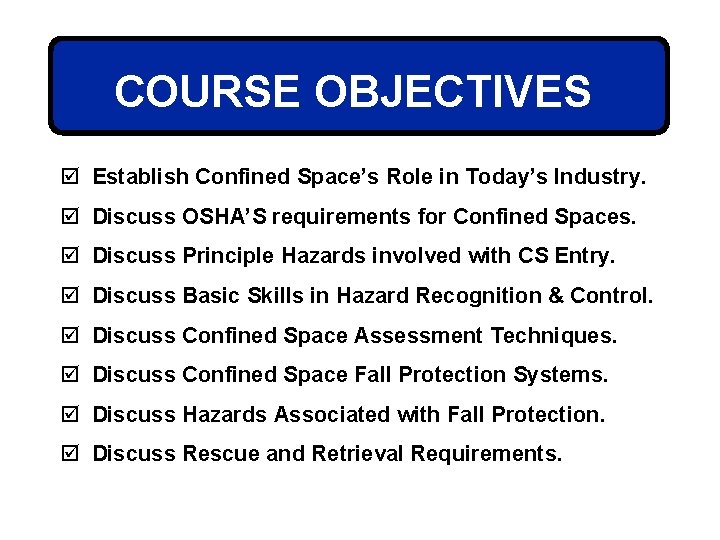 COURSE OBJECTIVES

☑ Establish Confined Space's Role in Today's Industry.

☑ Discuss OSHA'S requirements for Confined Spaces.

☑ Discuss Principle Hazards involved with CS Entry.

☑ Discuss Basic Skills in Hazard Recognition & Control.

☑ Discuss Confined Space Assessment Techniques.

☑ Discuss Confined Space Fall Protection Systems.

☑ Discuss Hazards Associated with Fall Protection.

☑ Discuss Rescue and Retrieval Requirements.